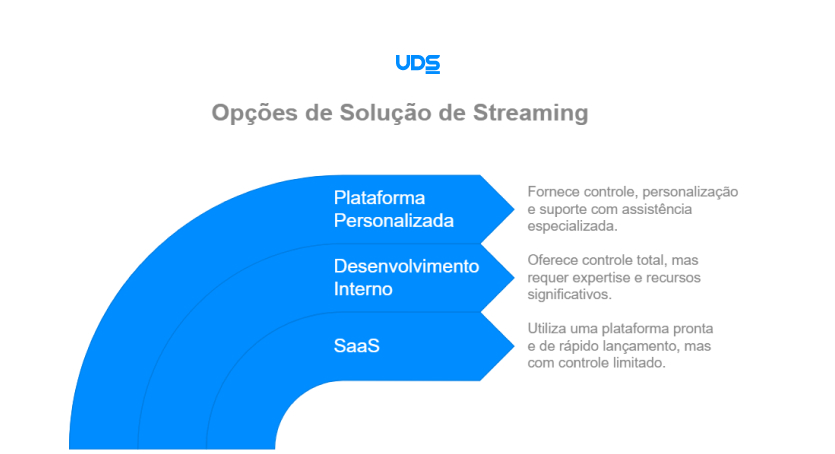 UDS

Opções de Solução de Streaming

Plataforma Personalizada

Fornece controle, personalização e suporte com assistência especializada.

Desenvolvimento Interno

Oferece controle total, mas requer expertise e recursos significativos.

SaaS

Utiliza uma plataforma pronta e de rápido lançamento, mas com controle limitado.